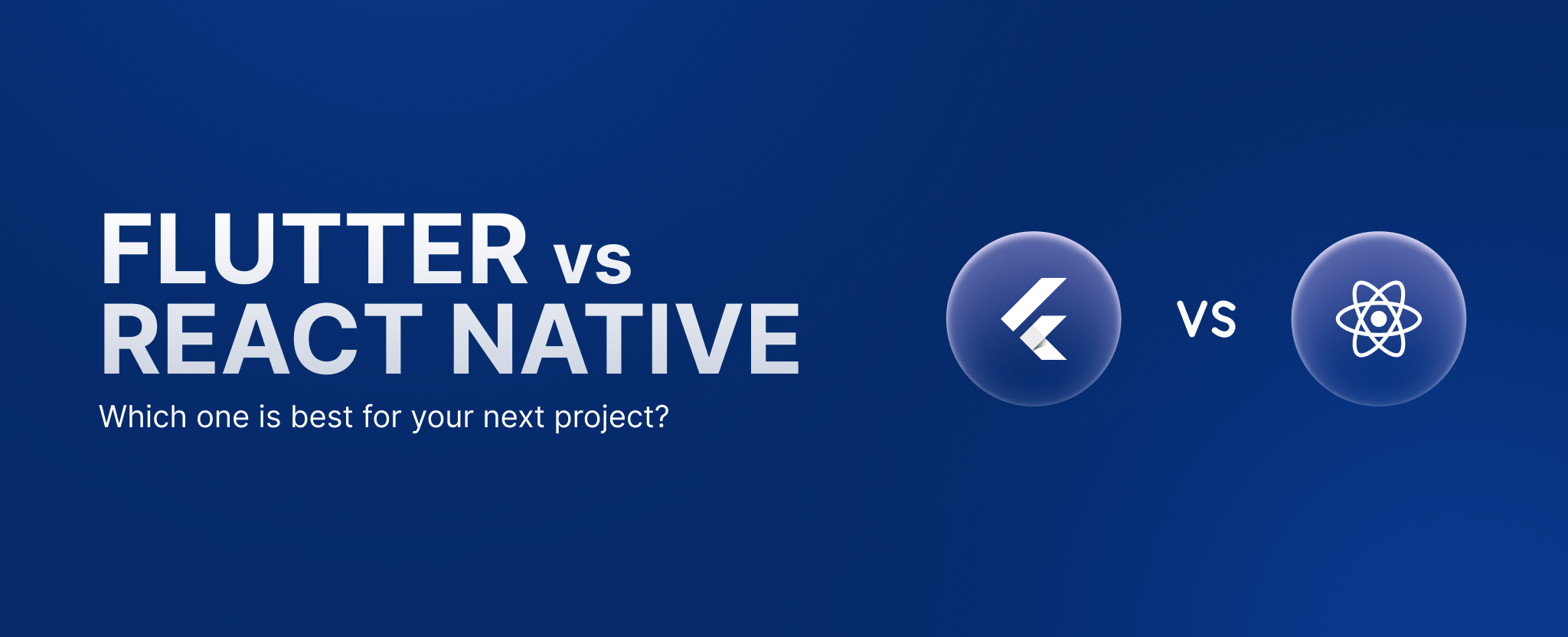 FLUTTER vs
REACT NATIVE

Which one is best for your next project?

VS